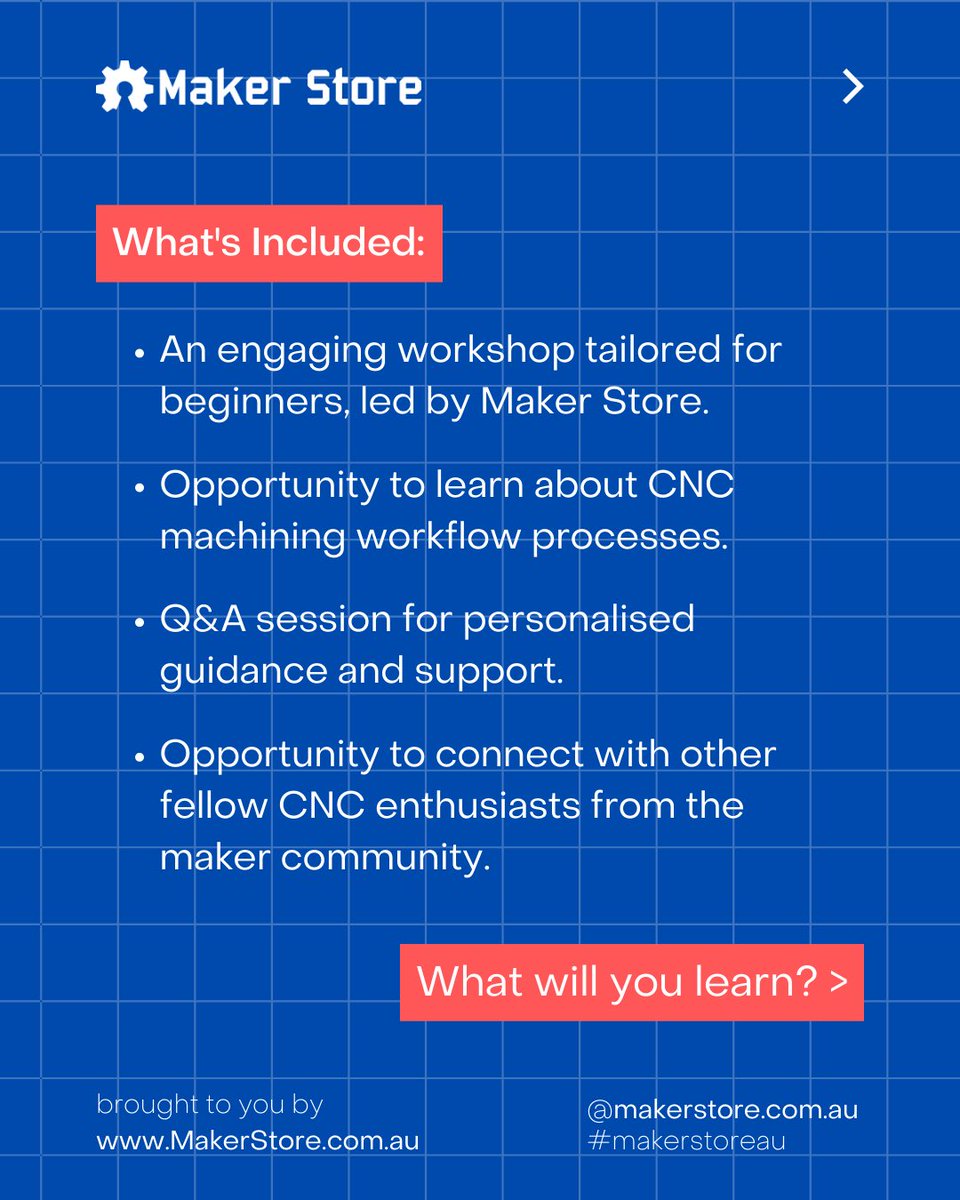 Maker Store

>

What's Included:

• An engaging workshop tailored for beginners, led by Maker Store.

• Opportunity to learn about CNC machining workflow processes.

• Q&A session for personalised guidance and support.

• Opportunity to connect with other fellow CNC enthusiasts from the maker community.

What will you learn? >

brought to you by
www.MakerStore.com.au

@makerstore.com.au
#makerstoreau